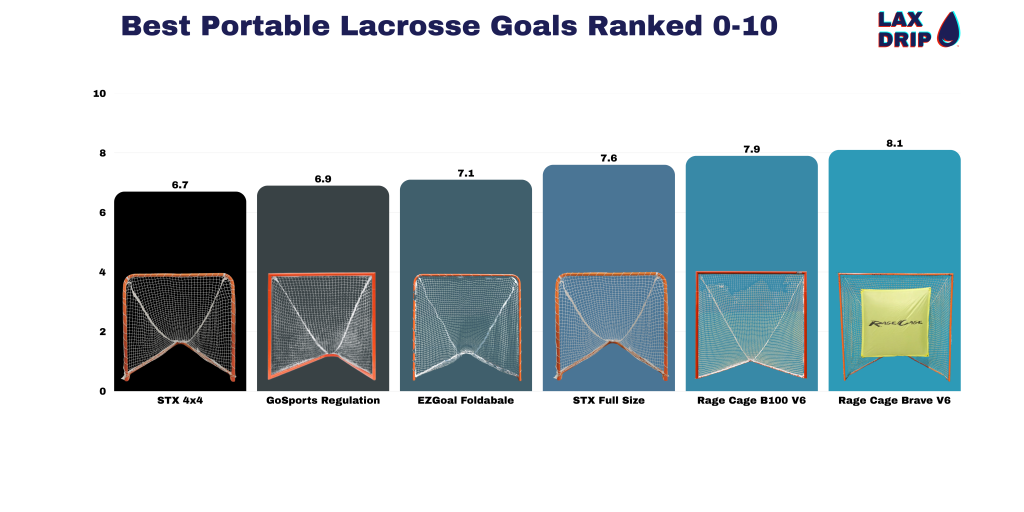 Best Portable Lacrosse Goals Ranked 0-10

LAX DRIP

10
8
6
4
2
0

6.7
6.9
7.1
7.6
7.9
8.1

RageCage

STX 4x4
GoSports Regulation
EZGoal Foldabale
STX Full Size
Rage Cage B100 V6
Rage Cage Brave V6